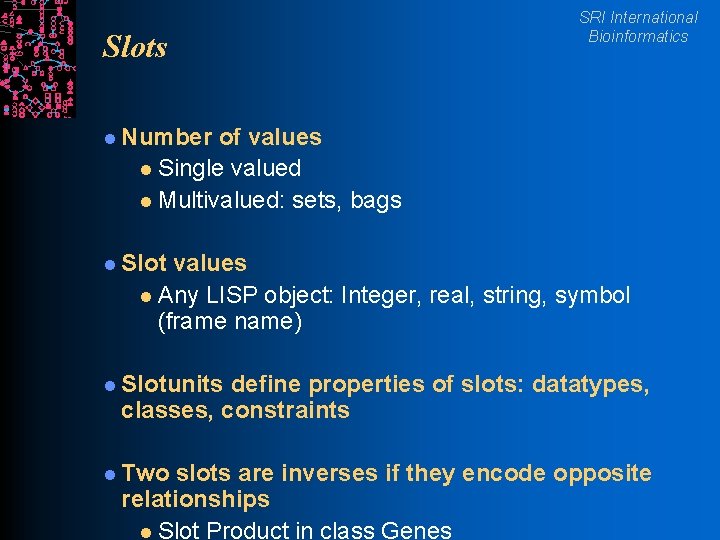 SRI International
Bioinformatics

Slots

Number of values
Single valued
Multivalued: sets, bags

Slot values
Any LISP object: Integer, real, string, symbol (frame name)

Slotunits define properties of slots: datatypes, classes, constraints

Two slots are inverses if they encode opposite relationships
Slot Product in class Genes